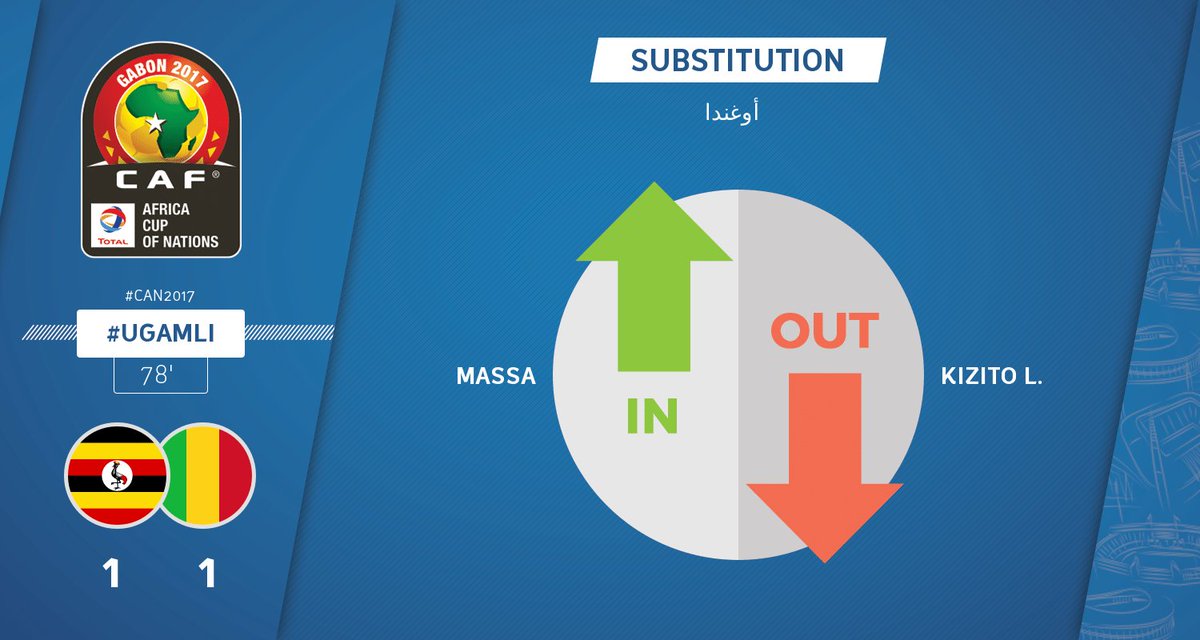 GABON 2017
CAF®
TOTAL
AFRICA CUP OF NATIONS

#CAN2017
#UGAMLI
78'

1 1

SUBSTITUTION
أوغندا

MASSA
IN
OUT
KIZITO L.